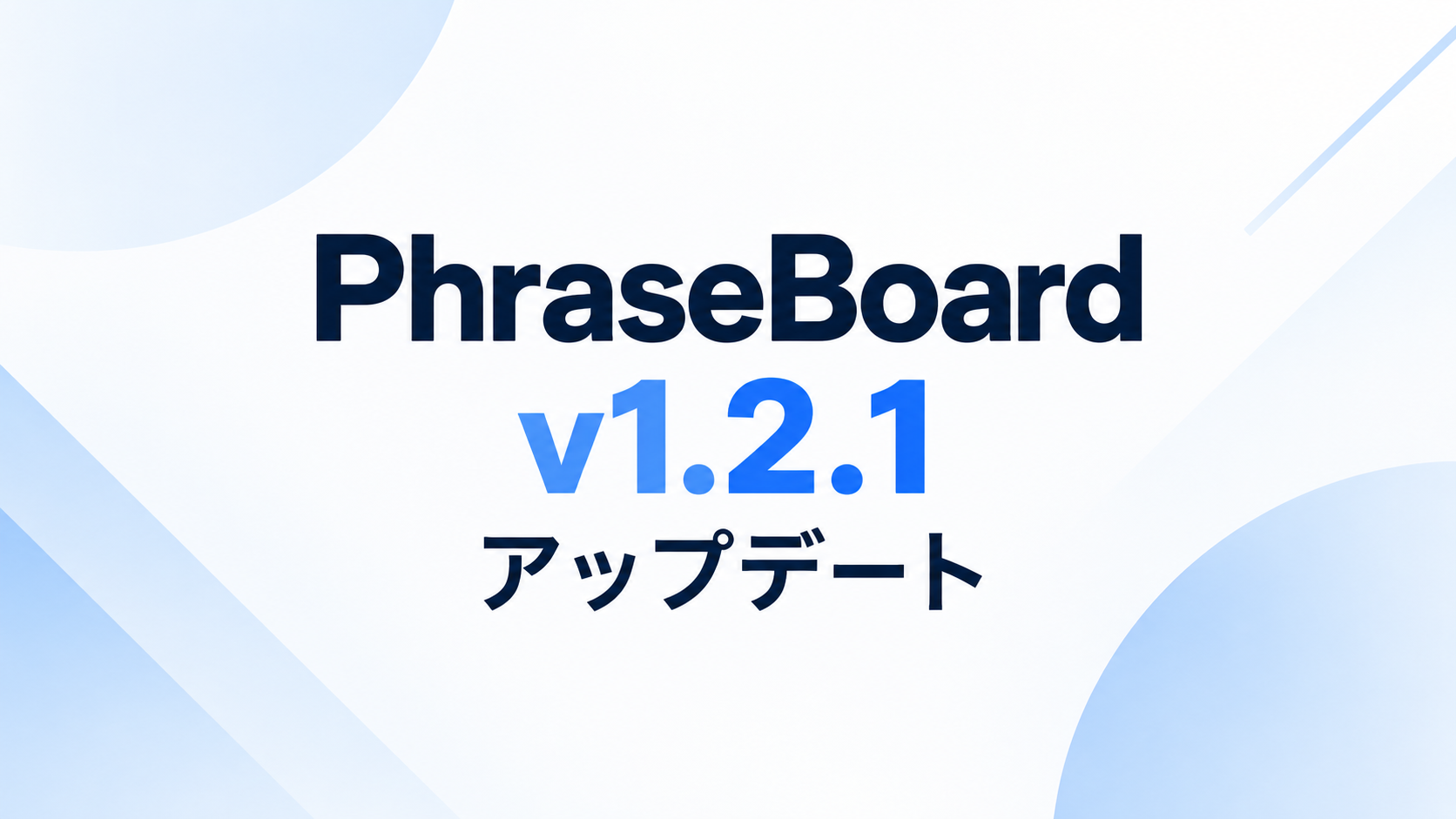 PhraseBoard
v1.2.1
アップデート